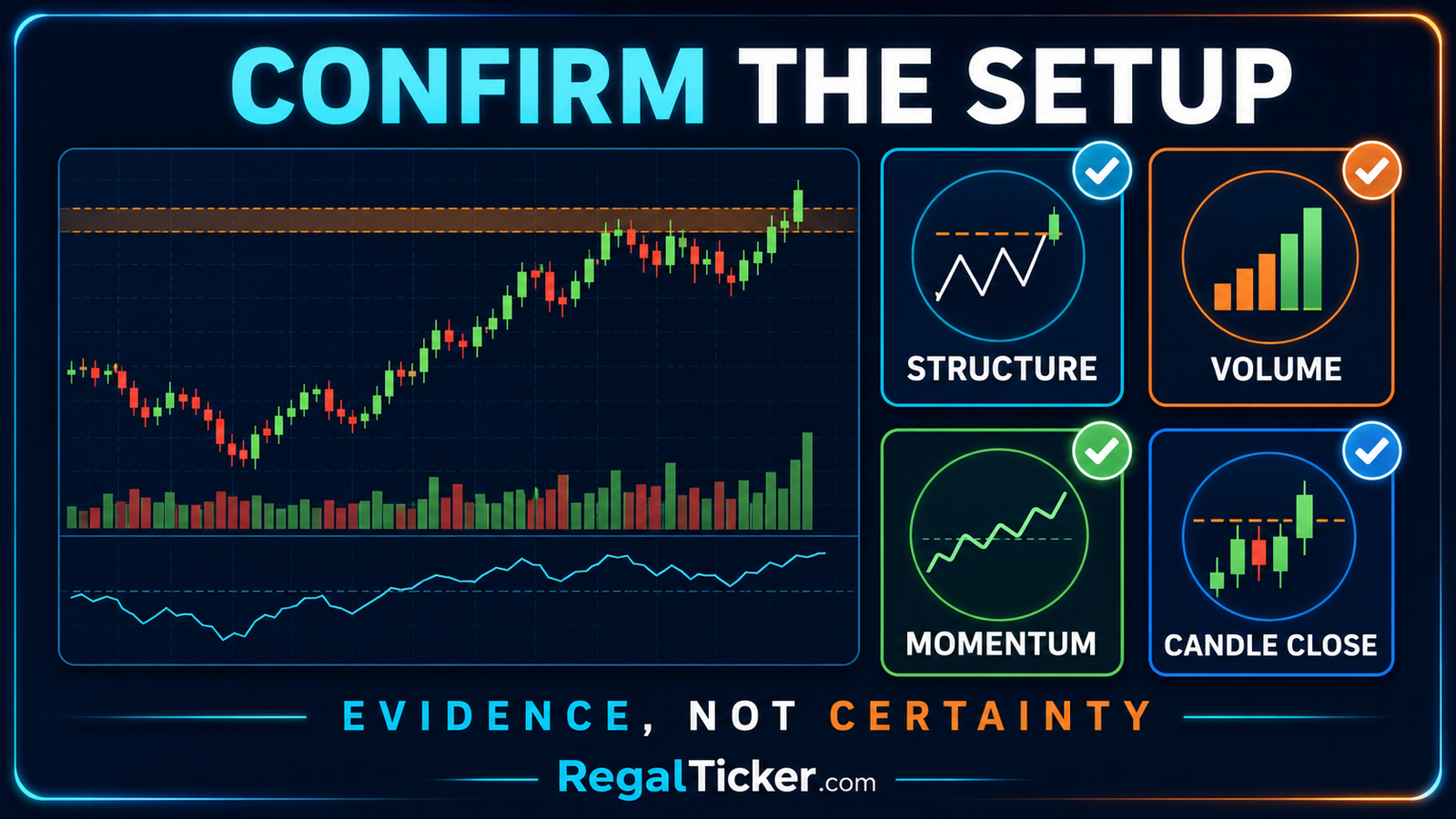 CONFIRM THE SETUP

STRUCTURE

VOLUME

MOMENTUM

CANDLE CLOSE

EVIDENCE, NOT CERTAINTY

RegalTicker.com